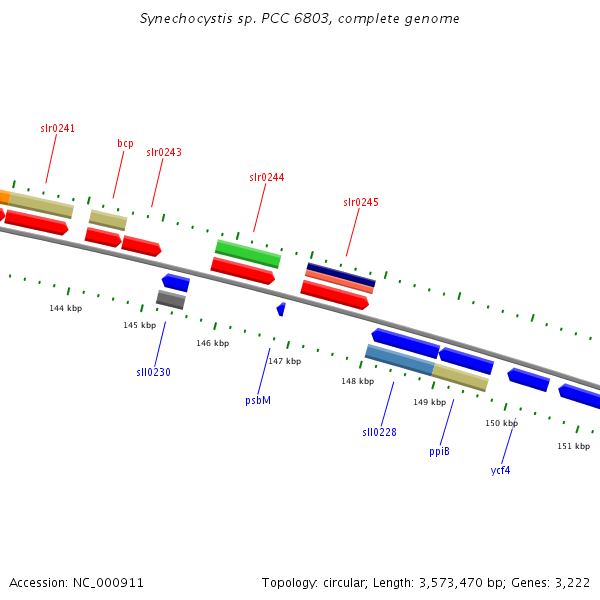 Synechocystis sp. PCC 6803, complete genome

slr0241

bcp

slr0243

slr0244

slr0245

144 kbp

145 kbp

146 kbp

147 kbp

148 kbp

149 kbp

150 kbp

151 kbp

sll0230

psbM

sll0228

ppiB

ycf4

Accession: NC_000911

Topology: circular; Length: 3,573,470 bp; Genes: 3,222